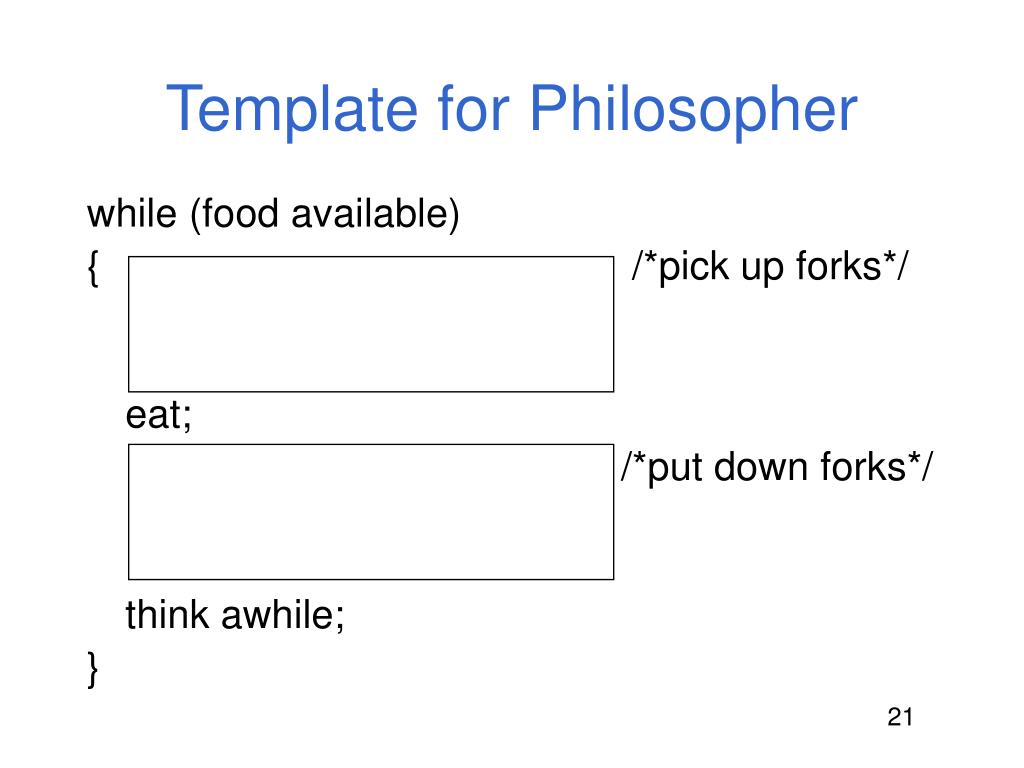 Template for Philosopher

while (food available)
{ /*pick up forks*/

eat;

/*put down forks*/

think awhile;
}

21